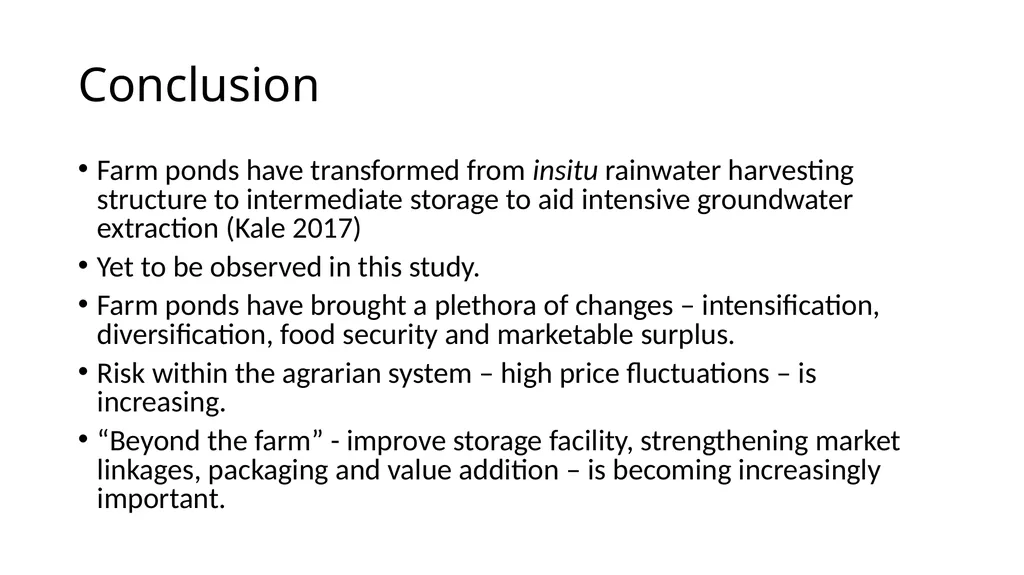 Conclusion

• Farm ponds have transformed from insitu rainwater harvesting structure to intermediate storage to aid intensive groundwater extraction (Kale 2017)

• Yet to be observed in this study.

• Farm ponds have brought a plethora of changes – intensification, diversification, food security and marketable surplus.

• Risk within the agrarian system – high price fluctuations – is increasing.

• “Beyond the farm” - improve storage facility, strengthening market linkages, packaging and value addition – is becoming increasingly important.